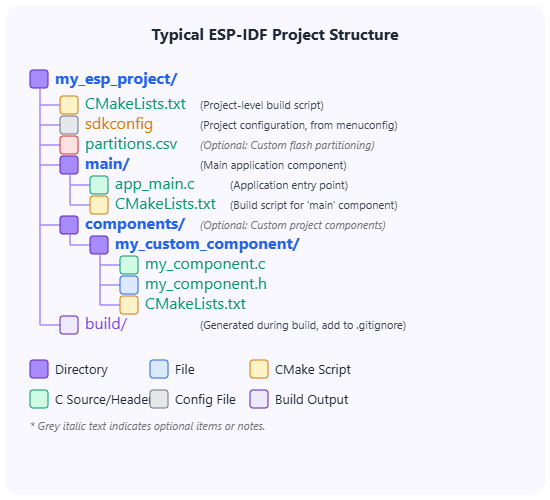 Typical ESP-IDF Project Structure

my_esp_project/
CMakeLists.txt (Project-level build script)
sdkconfig (Project configuration, from menuconfig)
partitions.csv (Optional: Custom flash partitioning)
main/ (Main application component)
app_main.c (Application entry point)
CMakeLists.txt (Build script for 'main' component)
components/ (Optional: Custom project components)
my_custom_component/
my_component.c
my_component.h
CMakeLists.txt
build/ (Generated during build, add to .gitignore)

Directory
File
CMake Script
C Source/Heade
Config File
Build Output

* Grey italic text indicates optional items or notes.